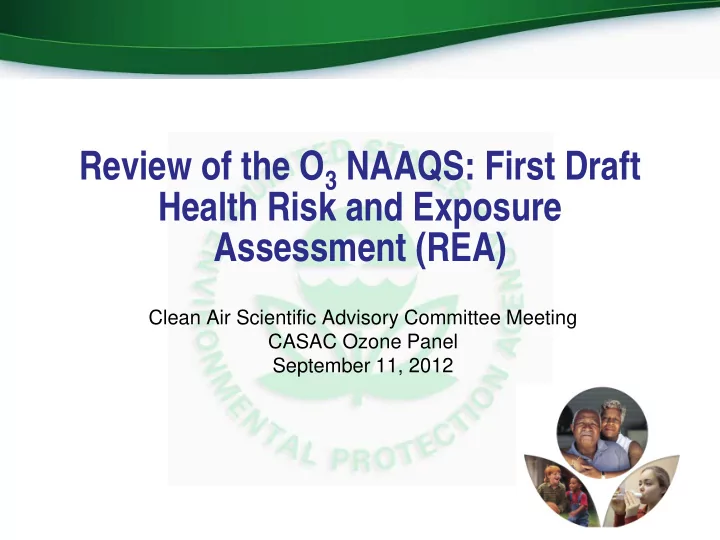 Review of the $O_3$ NAAQS: First Draft Health Risk and Exposure Assessment (REA)

Clean Air Scientific Advisory Committee Meeting
CASAC Ozone Panel
September 11, 2012

UNITED STATES ENVIRONMENTAL PROTECTION AGENCY